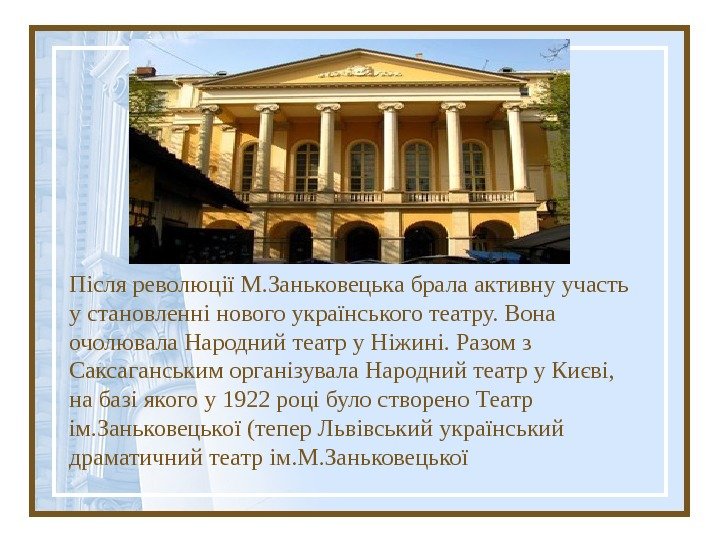 Після революції М.Заньковецька брала активну участь у становленні нового українського театру. Вона очолювала Народний театр у Ніжині. Разом з Саксаганським організувала Народний театр у Києві, на базі якого у 1922 році було створено Театр ім.Заньковецької (тепер Львівський український драматичний театр ім.М.Заньковецької